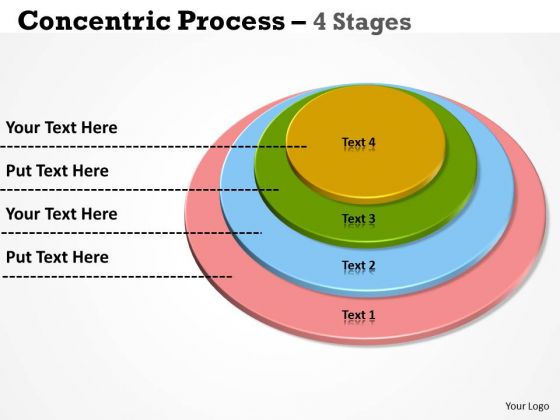 Concentric Process – 4 Stages

Your Text Here

Put Text Here

Your Text Here

Put Text Here

Text 4

Text 3

Text 2

Text 1

Your Logo